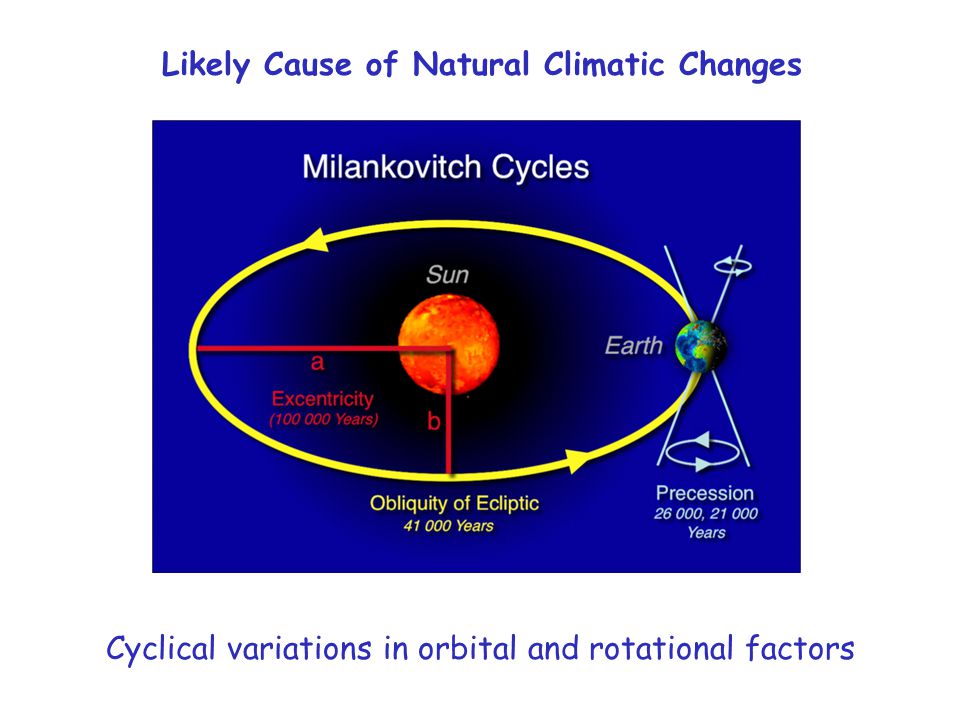 Likely Cause of Natural Climatic Changes

Milankovitch Cycles

Sun

Earth

a

Excentricity
(100 000 Years)

b

Obliquity of Ecliptic
41 000 Years

Precession
26 000, 21 000
Years

Cyclical variations in orbital and rotational factors